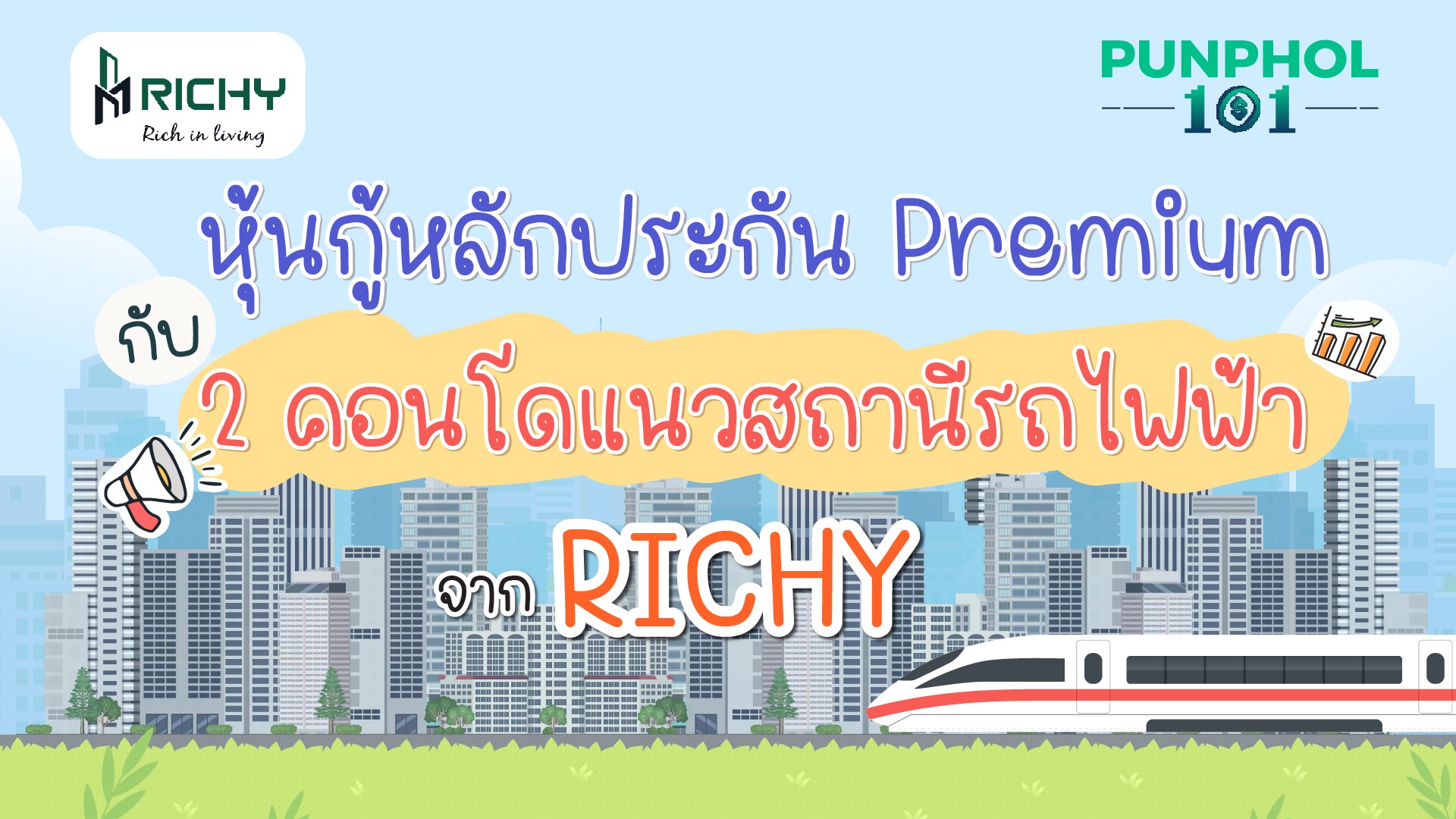 RICHY
Rich in living

PUNPHOL
101

หุ้นกู้หลักประกัน Premium
กับ
2 คอนโดแนวสถานีรถไฟฟ้า
จาก RICHY